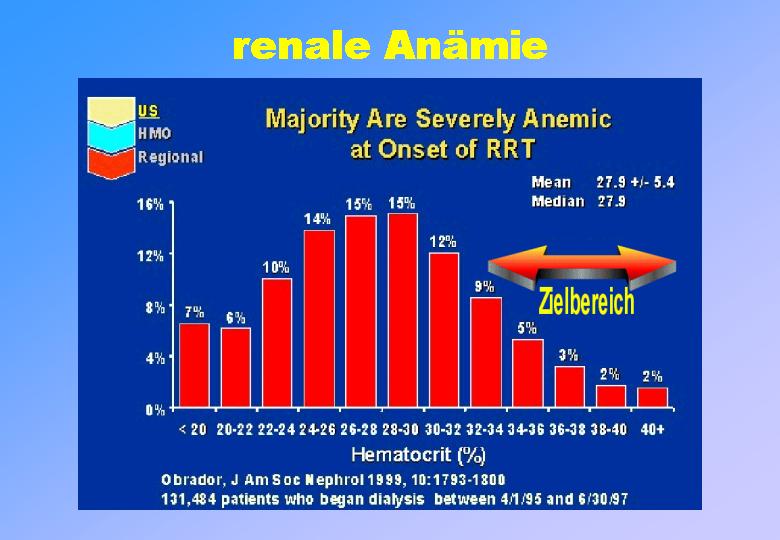 renale Anämie

US
HMO
Regional

Majority Are Severely Anemic at Onset of RRT

Mean 27.9 +/- 5.4
Median 27.9

16%
12%
8%
4%
0%

7%
6%
10%
14%
15%
15%
12%
9%
5%
3%
2%
2%

Zielbereich

< 20
20-22
22-24
24-26
26-28
28-30
30-32
32-34
34-36
36-38
38-40
40+

Hematocrit (%)

Obrador, J Am Soc Nephrol 1999, 10:1793-1800
131,484 patients who began dialysis between 4/1/95 and 6/30/97